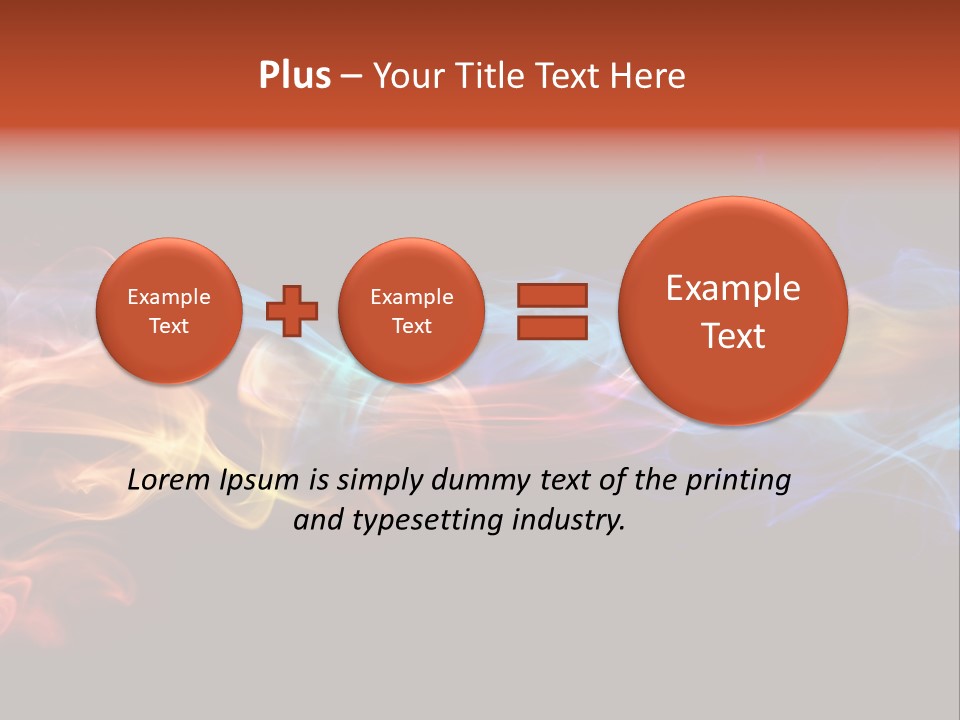 Plus – Your Title Text Here

Example Text

Example Text

Example Text

Lorem Ipsum is simply dummy text of the printing and typesetting industry.